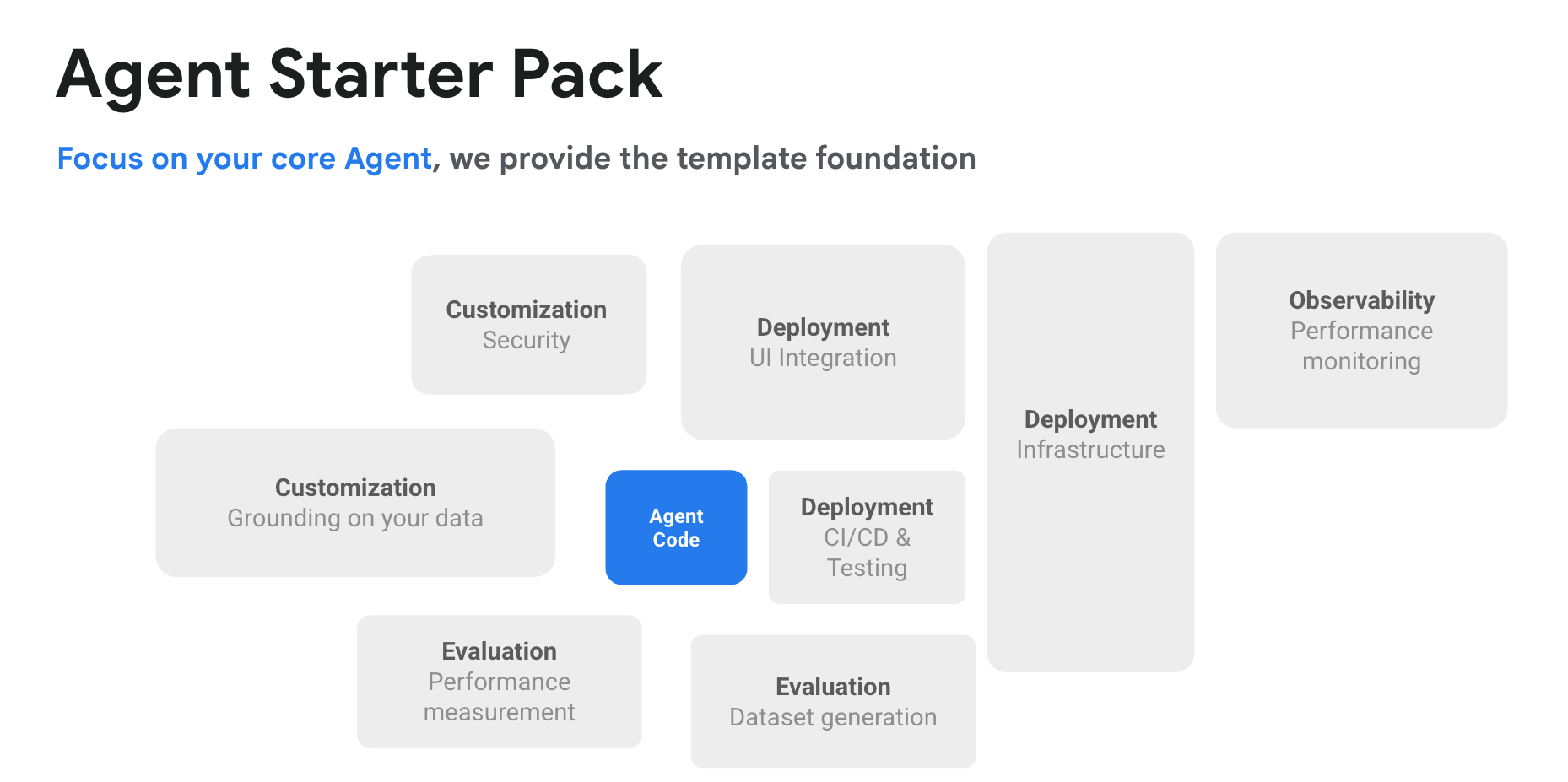 Agent Starter Pack

Focus on your core Agent, we provide the template foundation

Customization
Security

Deployment
UI Integration

Deployment
Infrastructure

Observability
Performance monitoring

Customization
Grounding on your data

Agent Code

Deployment
CI/CD & Testing

Evaluation
Performance measurement

Evaluation
Dataset generation